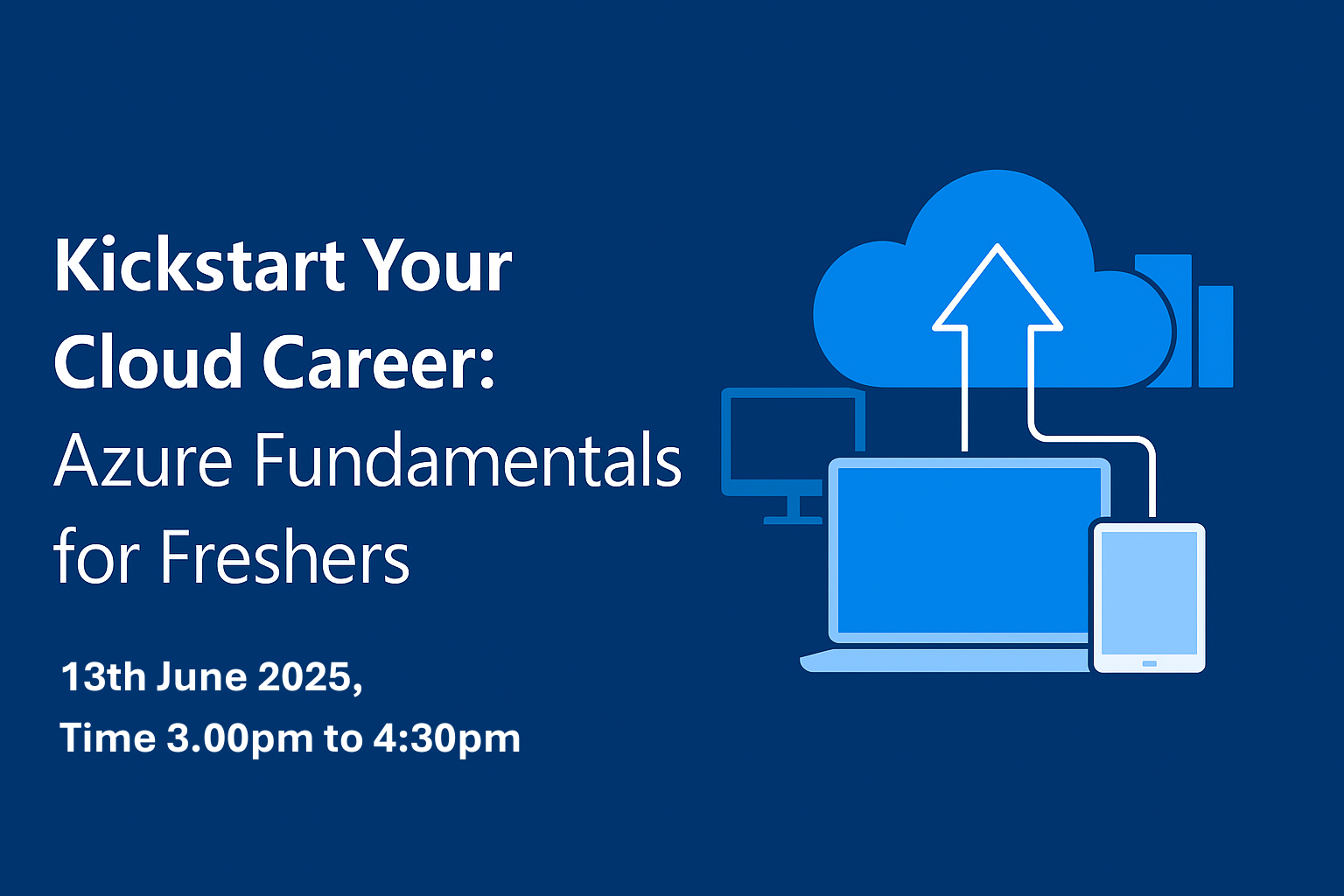 Kickstart Your Cloud Career:
Azure Fundamentals for Freshers

13th June 2025,
Time 3.00pm to 4:30pm